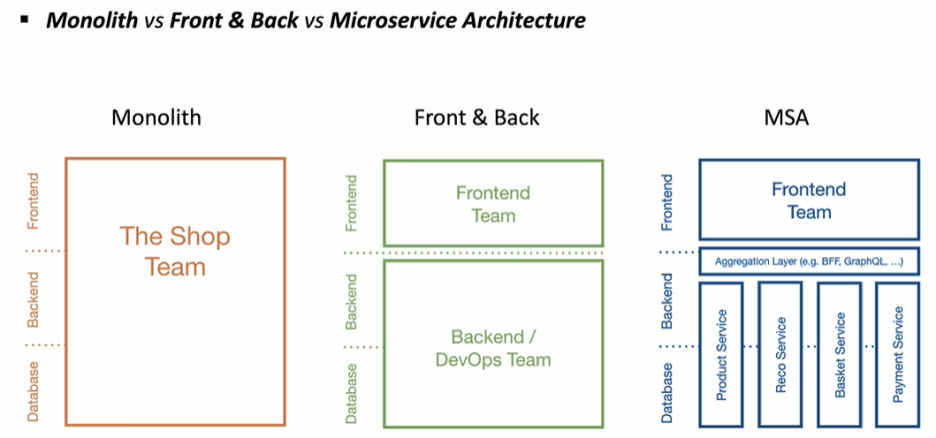 ▪ Monolith vs Front & Back vs Microservice Architecture

Monolith

Frontend
Backend
Database

The Shop Team

Front & Back

Frontend
Backend
Database

Frontend Team

Backend / DevOps Team

MSA

Frontend
Backend
Database

Frontend Team

Aggregation Layer (e.g. BFF, GraphQL, ...)

Product Service
Reco Service
Basket Service
Payment Service